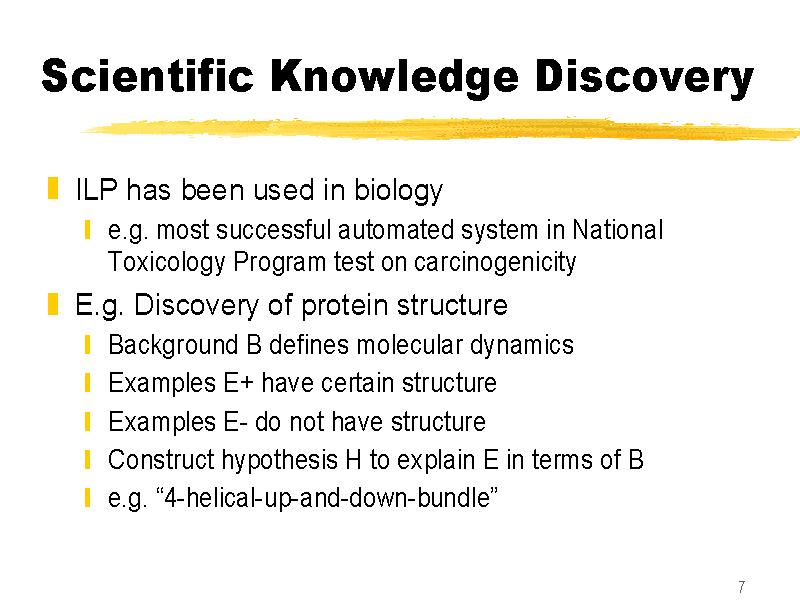 Scientific Knowledge Discovery

ILP has been used in biology

e.g. most successful automated system in National Toxicology Program test on carcinogenicity

E.g. Discovery of protein structure

Background B defines molecular dynamics

Examples E+ have certain structure

Examples E- do not have structure

Construct hypothesis H to explain E in terms of B

e.g. “4-helical-up-and-down-bundle”

7